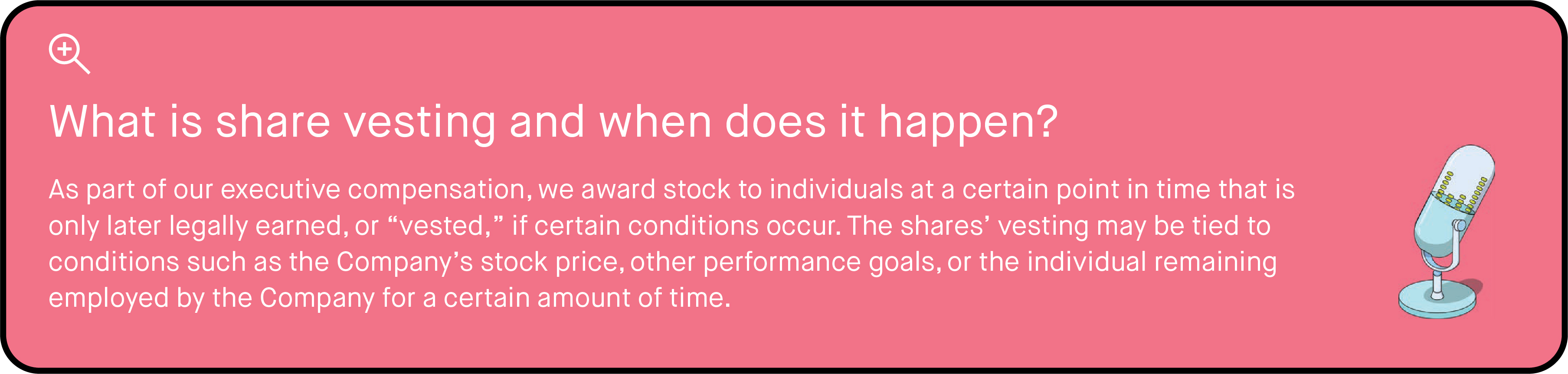 What is share vesting and when does it happen?

As part of our executive compensation, we award stock to individuals at a certain point in time that is only later legally earned, or “vested,” if certain conditions occur. The shares’ vesting may be tied to conditions such as the Company’s stock price, other performance goals, or the individual remaining employed by the Company for a certain amount of time.